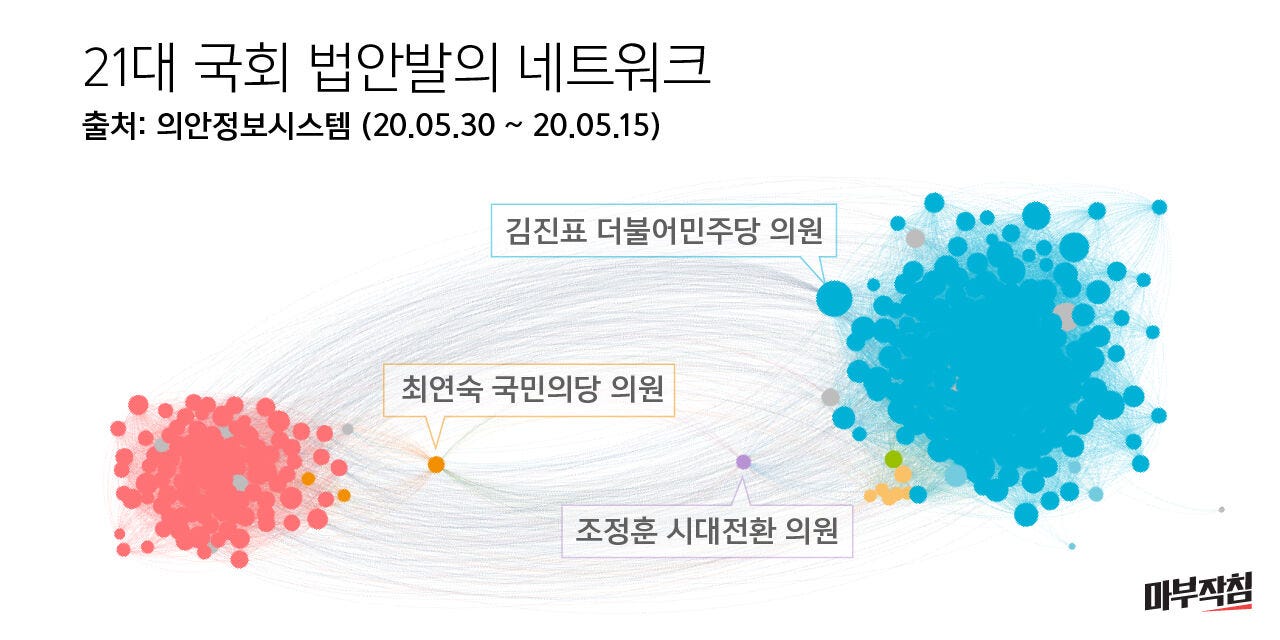 21대 국회 법안발의 네트워크
출처: 의안정보시스템 (20.05.30 ~ 20.05.15)

김진표 더불어민주당 의원

최연숙 국민의당 의원

조정훈 시대전환 의원

마부작침